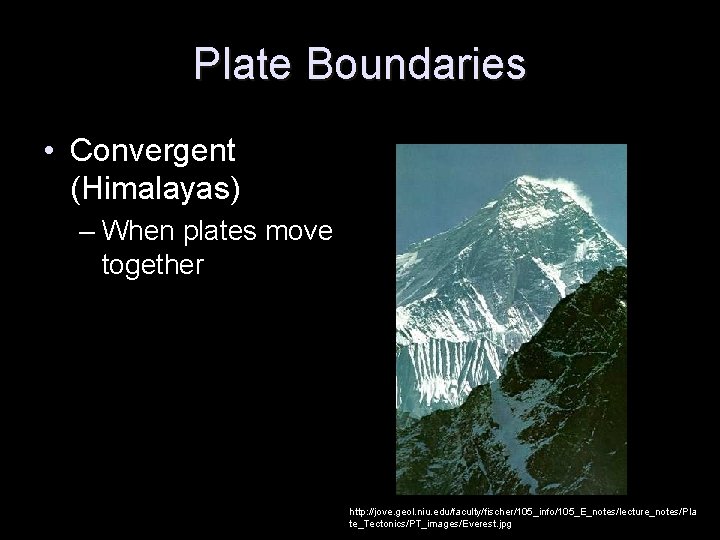 Plate Boundaries

• Convergent (Himalayas)

– When plates move together

http://jove.geol.niu.edu/faculty/fischer/105_info/105_E_notes/lecture_notes/Plate_Tectonics/PT_images/Everest.jpg